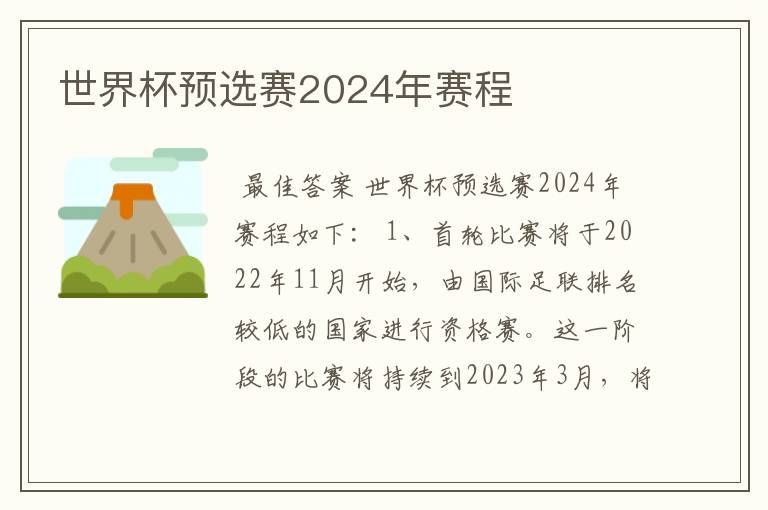 世界杯预选赛2024年赛程

最佳答案 世界杯预选赛2024年赛程如下： 1、首轮比赛将于2022年11月开始，由国际足联排名较低的国家进行资格赛。这一阶段的比赛将持续到2023年3月，将